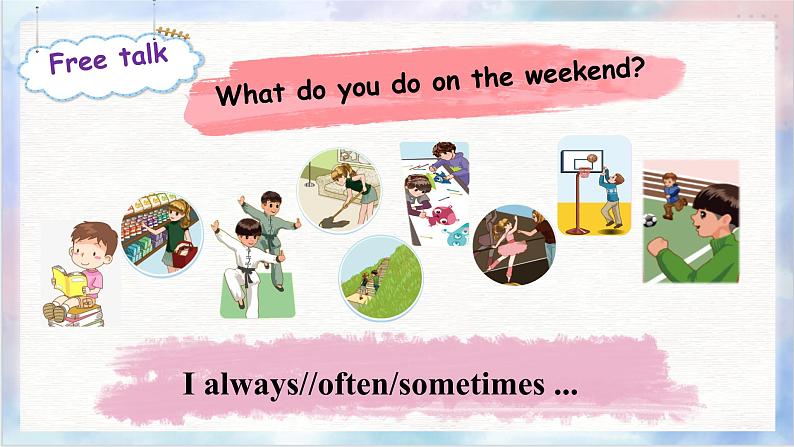 Free talk

What do you do on the weekend?

I always//often/sometimes ...